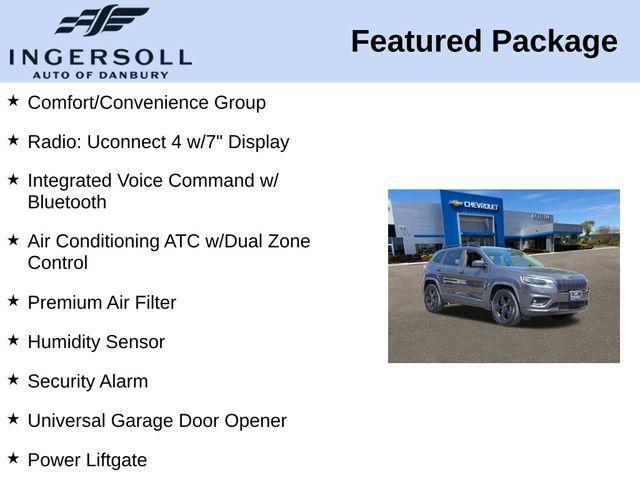 INGERSOLL
AUTO OF DANBURY

Featured Package

★ Comfort/Convenience Group

★ Radio: Uconnect 4 w/7" Display

★ Integrated Voice Command w/ Bluetooth

★ Air Conditioning ATC w/Dual Zone Control

★ Premium Air Filter

★ Humidity Sensor

★ Security Alarm

★ Universal Garage Door Opener

★ Power Liftgate

CHEVROLET